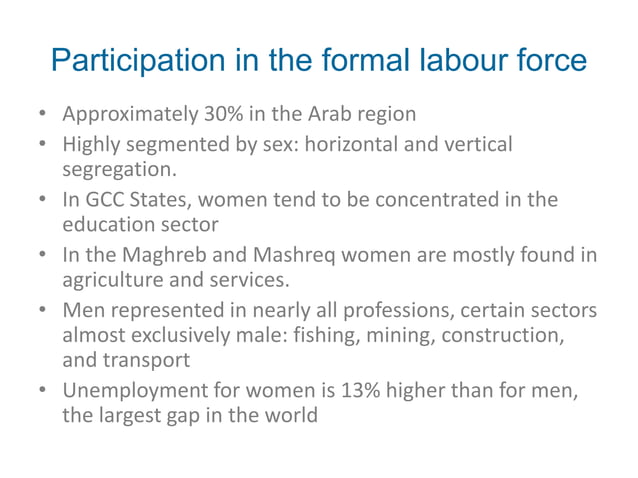 Participation in the formal labour force

• Approximately 30% in the Arab region
• Highly segmented by sex: horizontal and vertical segregation.
• In GCC States, women tend to be concentrated in the education sector
• In the Maghreb and Mashreq women are mostly found in agriculture and services.
• Men represented in nearly all professions, certain sectors almost exclusively male: fishing, mining, construction, and transport
• Unemployment for women is 13% higher than for men, the largest gap in the world